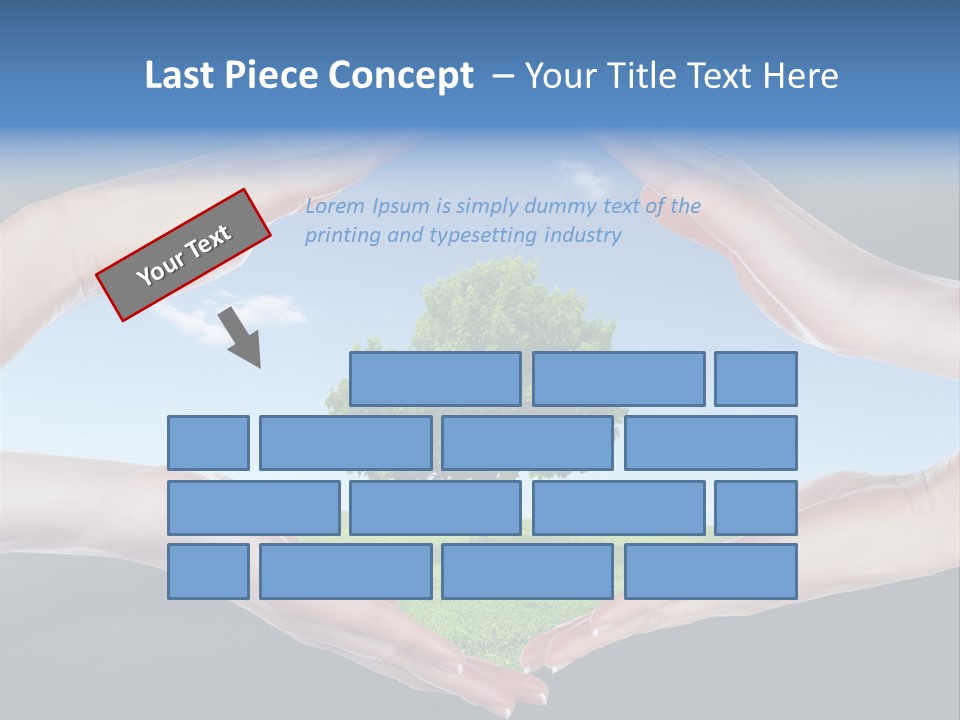 Last Piece Concept – Your Title Text Here

Your Text

Lorem Ipsum is simply dummy text of the printing and typesetting industry